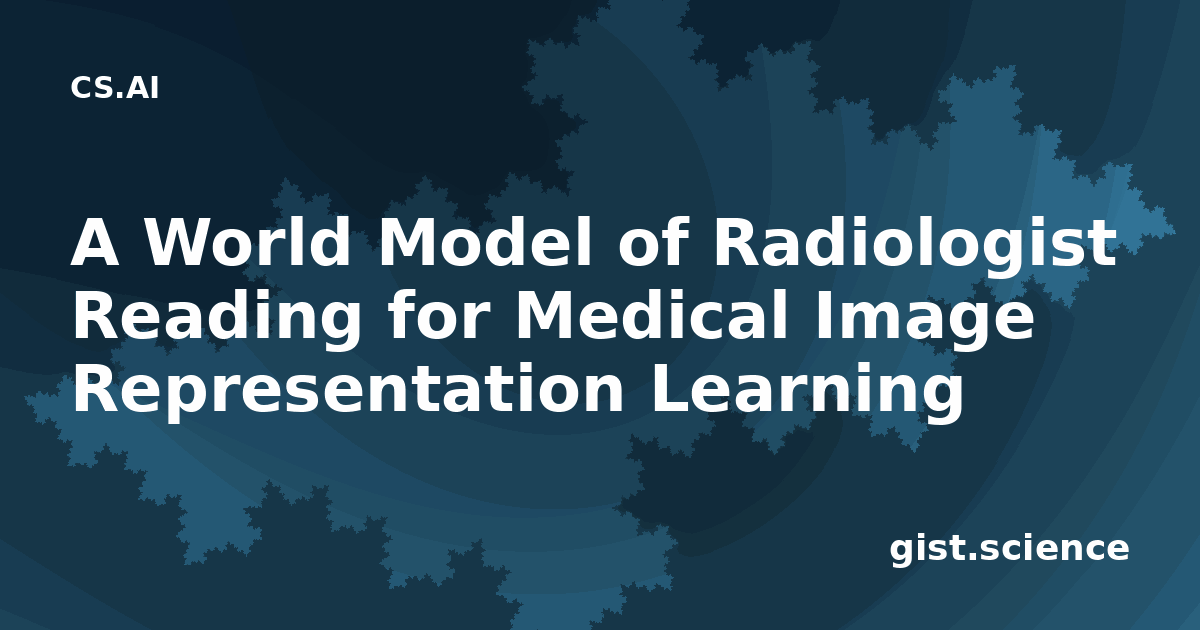 CS.AI

A World Model of Radiologist Reading for Medical Image Representation Learning

gist.science